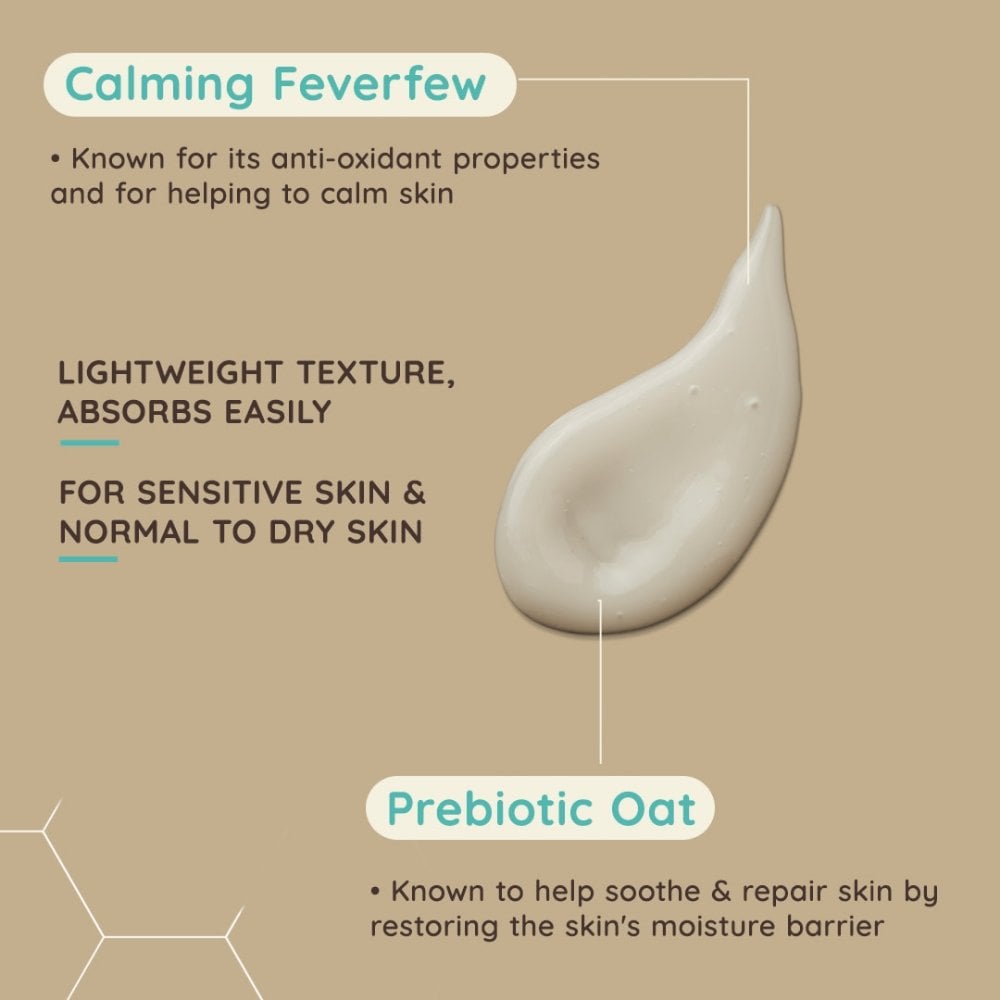 Calming Feverfew

• Known for its anti-oxidant properties and for helping to calm skin

LIGHTWEIGHT TEXTURE, ABSORBS EASILY

FOR SENSITIVE SKIN & NORMAL TO DRY SKIN

Prebiotic Oat

• Known to help soothe & repair skin by restoring the skin's moisture barrier